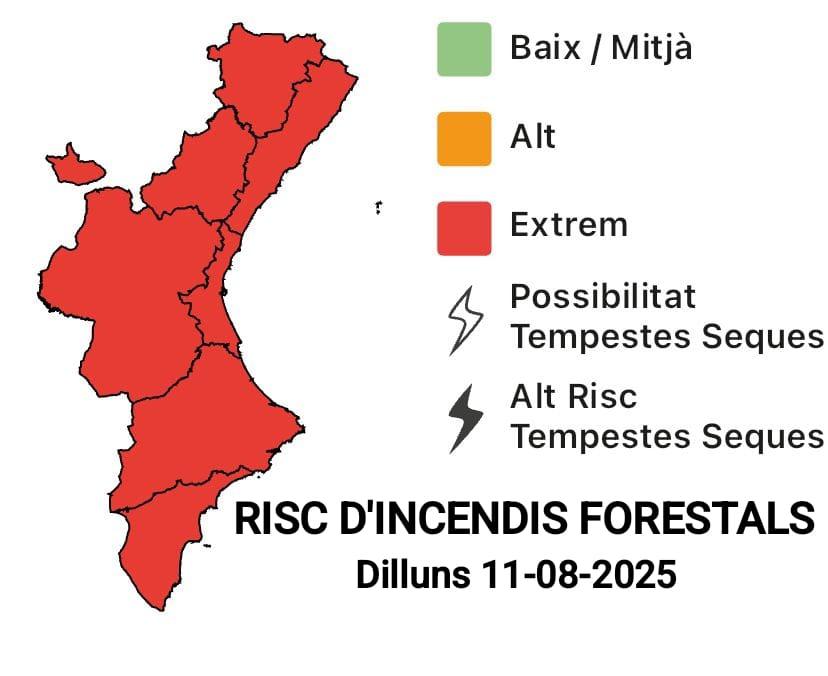 Baix / Mitjà

Alt

Extrem

Possibilitat Tempestes Seques

Alt Risc Tempestes Seques

RISC D'INCENDIS FORESTALS
Dilluns 11-08-2025